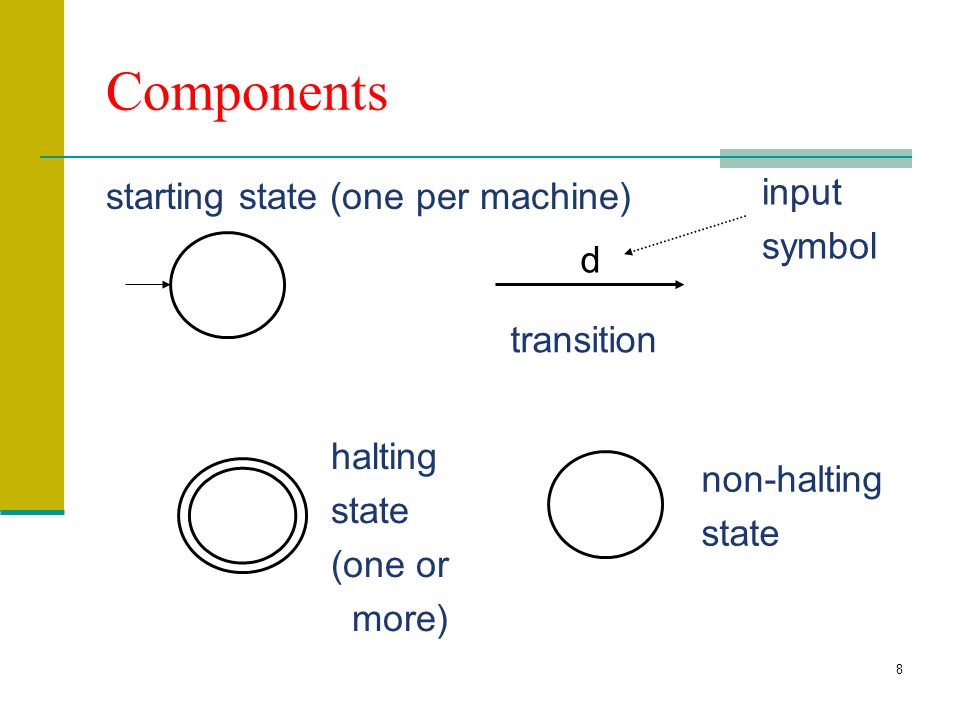 Components

starting state (one per machine)

input symbol

d

transition

halting state (one or more)

non-halting state

8